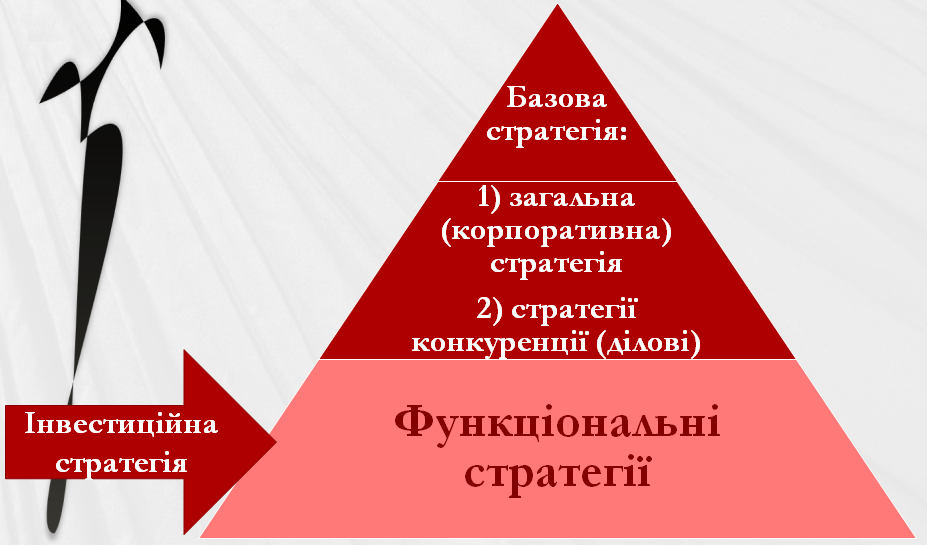 Базова стратегія:

1) загальна (корпоративна) стратегія

2) стратегії конкуренції (ділові)

Інвестиційна стратегія

Функціональні стратегії